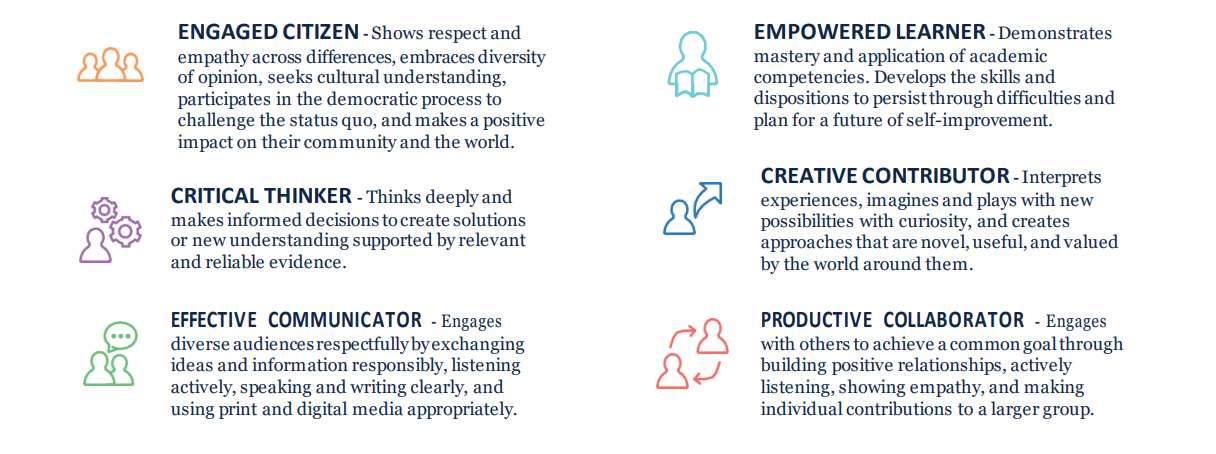 ENGAGED CITIZEN - Shows respect and empathy across differences, embraces diversity of opinion, seeks cultural understanding, participates in the democratic process to challenge the status quo, and makes a positive impact on their community and the world.

CRITICAL THINKER - Thinks deeply and makes informed decisions to create solutions or new understanding supported by relevant and reliable evidence.

EFFECTIVE COMMUNICATOR - Engages diverse audiences respectfully by exchanging ideas and information responsibly, listening actively, speaking and writing clearly, and using print and digital media appropriately.

EMPOWERED LEARNER - Demonstrates mastery and application of academic competencies. Develops the skills and dispositions to persist through difficulties and plan for a future of self-improvement.

CREATIVE CONTRIBUTOR - Interprets experiences, imagines and plays with new possibilities with curiosity, and creates approaches that are novel, useful, and valued by the world around them.

PRODUCTIVE COLLABORATOR - Engages with others to achieve a common goal through building positive relationships, actively listening, showing empathy, and making individual contributions to a larger group.